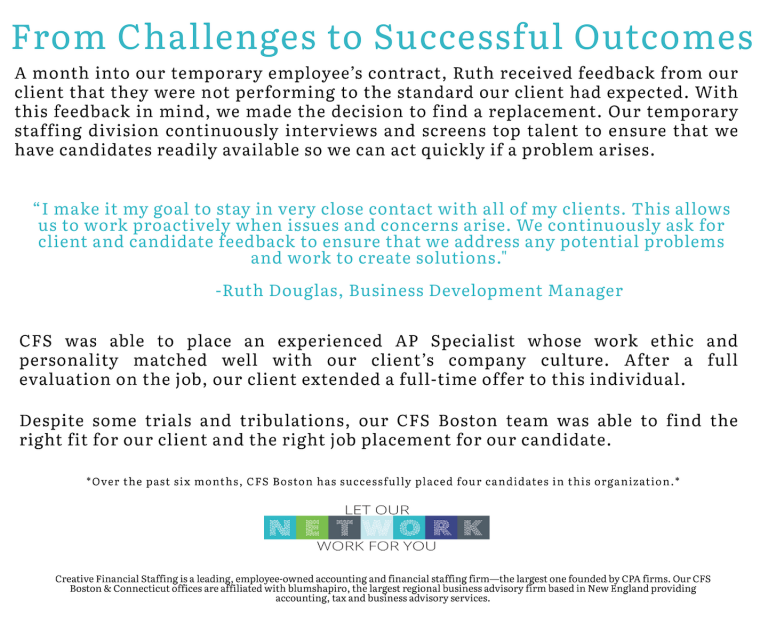 From Challenges to Successful Outcomes

A month into our temporary employee's contract, Ruth received feedback from our client that they were not performing to the standard our client had expected. With this feedback in mind, we made the decision to find a replacement. Our temporary staffing division continuously interviews and screens top talent to ensure that we have candidates readily available so we can act quickly if a problem arises.

"I make it my goal to stay in very close contact with all of my clients. This allows us to work proactively when issues and concerns arise. We continuously ask for client and candidate feedback to ensure that we address any potential problems and work to create solutions."

-Ruth Douglas, Business Development Manager

CFS was able to place an experienced AP Specialist whose work ethic and personality matched well with our client's company culture. After a full evaluation on the job, our client extended a full-time offer to this individual.

Despite some trials and tribulations, our CFS Boston team was able to find the right fit for our client and the right job placement for our candidate.

*Over the past six months, CFS Boston has successfully placed four candidates in this organization.*

LET OUR
NETWORK
WORK FOR YOU

Creative Financial Staffing is a leading, employee-owned accounting and financial staffing firm—the largest one founded by CPA firms. Our CFS Boston & Connecticut offices are affiliated with blumshapiro, the largest regional business advisory firm based in New England providing accounting, tax and business advisory services.